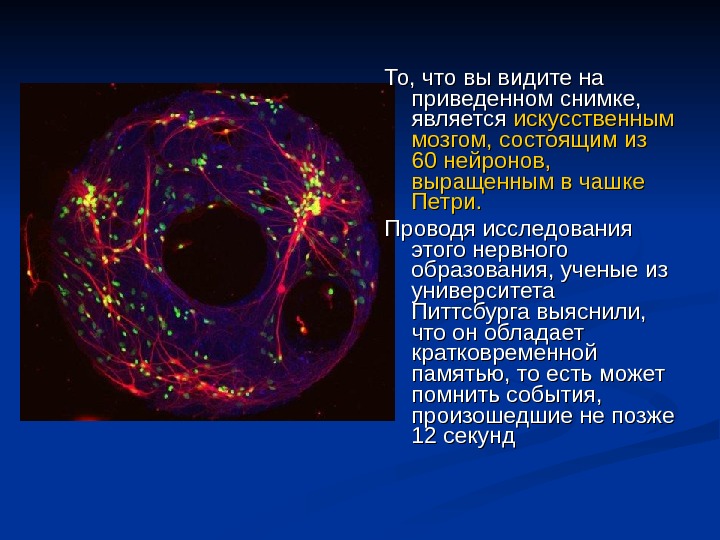 То, что вы видите на приведенном снимке, является искусственным мозгом, состоящим из 60 нейронов, выращенным в чашке Петри.

Проводя исследования этого нервного образования, ученые из университета Питтсбурга выяснили, что он обладает кратковременной памятью, то есть может помнить события, произошедшие не позже 12 секунд